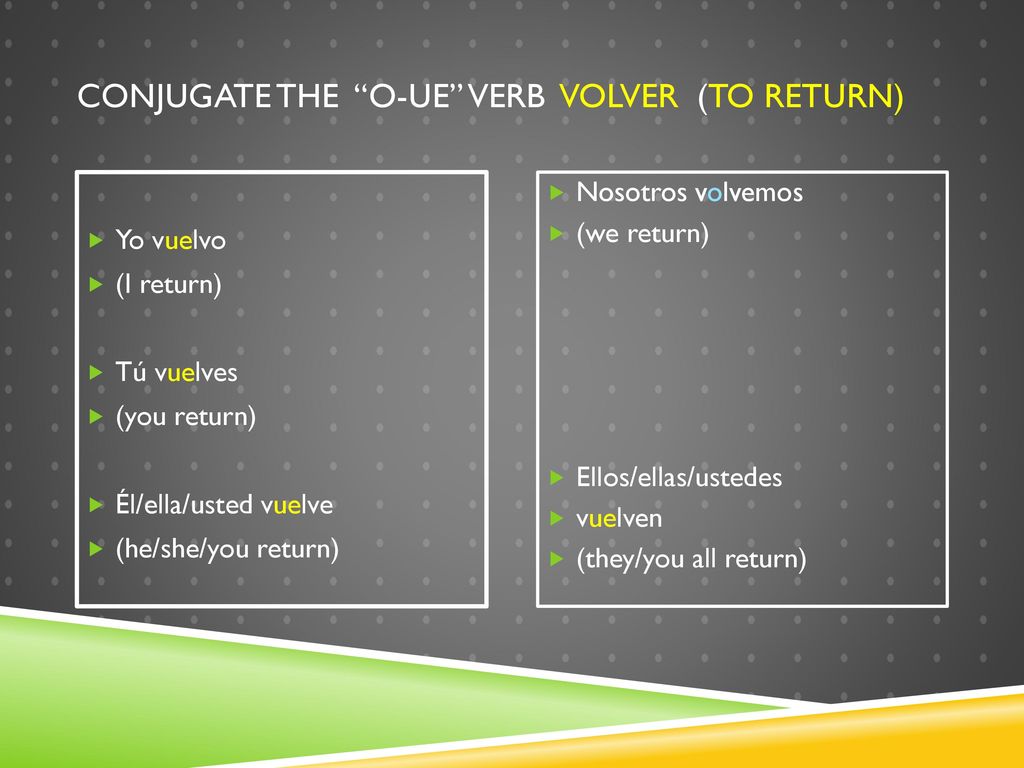 CONJUGATE THE "O-UE" VERB VOLVER (TO RETURN)

Yo vuelvo
(I return)

Tú vuelves
(you return)

Él/ella/usted vuelve
(he/she/you return)

Nosotros volvemos
(we return)

Ellos/ellas/ustedes
vuelven
(they/you all return)